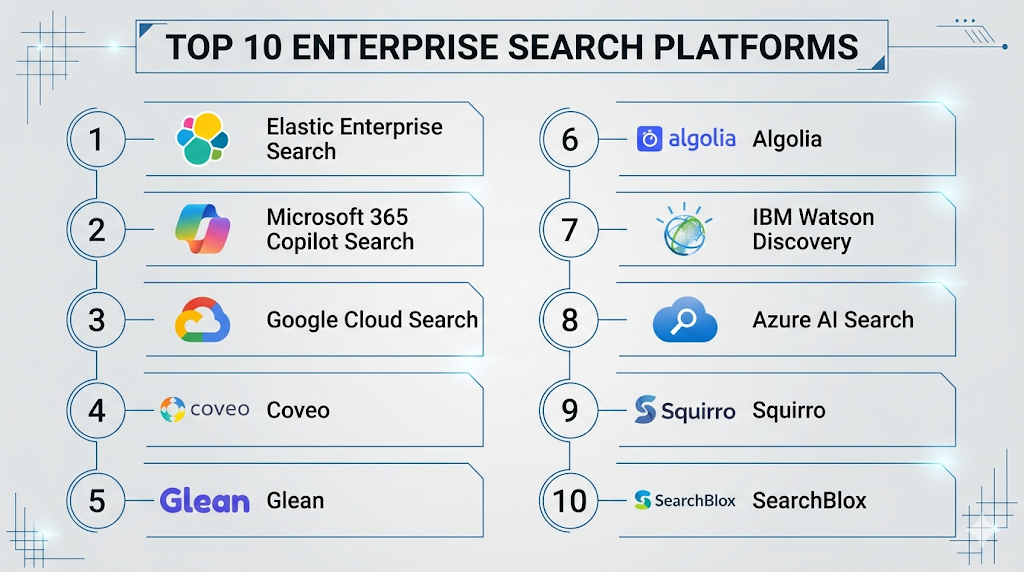 TOP 10 ENTERPRISE SEARCH PLATFORMS

1 Elastic Enterprise Search

2 Microsoft 365 Copilot Search

3 Google Cloud Search

4 coveo Coveo

5 Glean Glean

6 algolia Algolia

7 IBM Watson Discovery

8 Azure AI Search

9 Squirro Squirro

10 SearchBlox SearchBlox